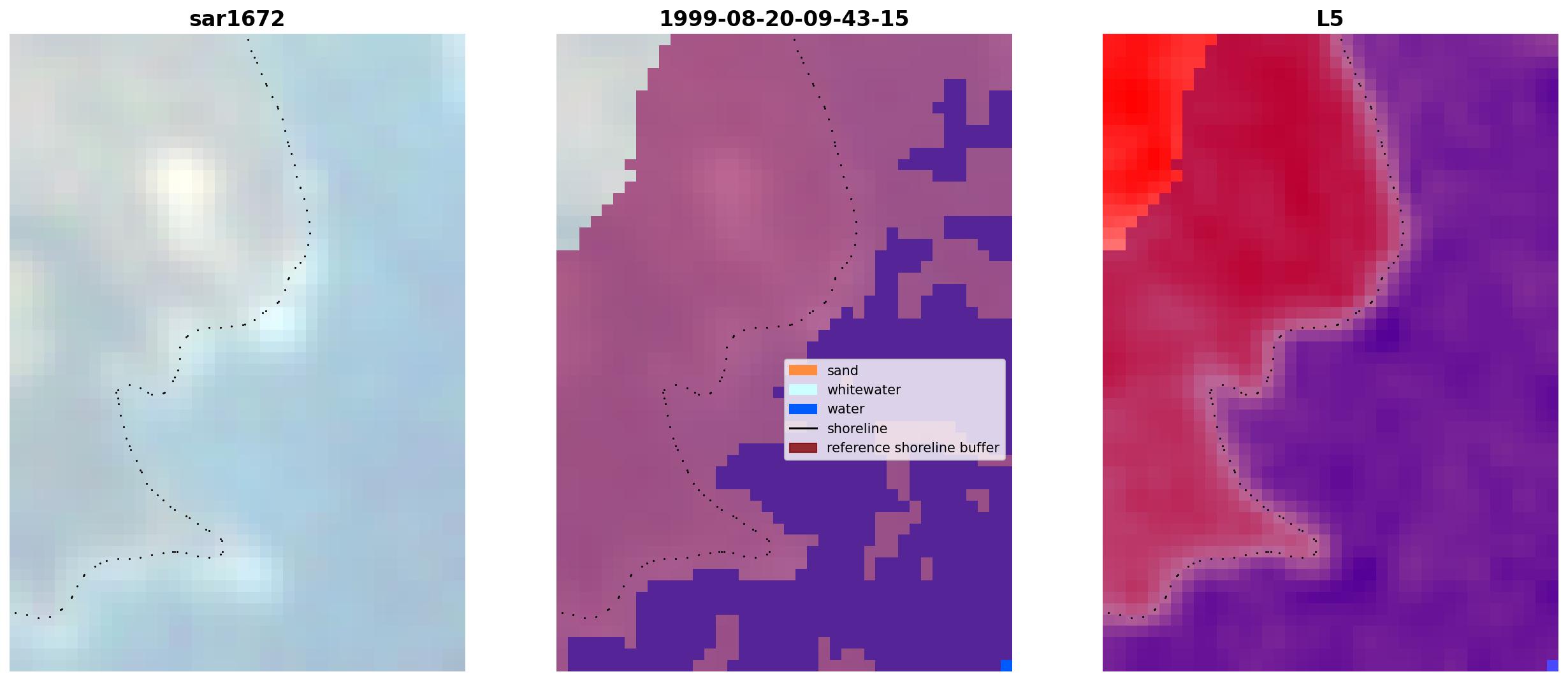 sar1672

1999-08-20-09-43-15

sand
whitewater
water
shoreline
reference shoreline buffer

L5